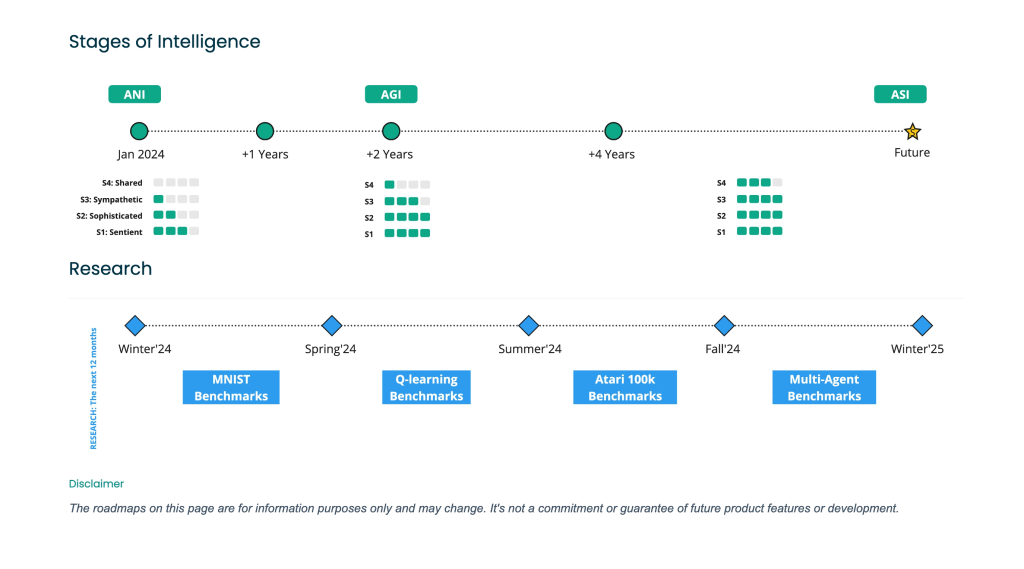 Stages of Intelligence

ANI

AGI

ASI

Jan 2024

+1 Years

+2 Years

+4 Years

Future

S4: Shared
S3: Sympathetic
S2: Sophisticated
S1: Sentient

S4
S3
S2
S1

S4
S3
S2
S1

Research

RESEARCH: The next 12 months

Winter'24

Spring'24

Summer'24

Fall'24

Winter'25

MNIST Benchmarks

Q-learning Benchmarks

Atari 100k Benchmarks

Multi-Agent Benchmarks

Disclaimer

The roadmaps on this page are for information purposes only and may change. It's not a commitment or guarantee of future product features or development.